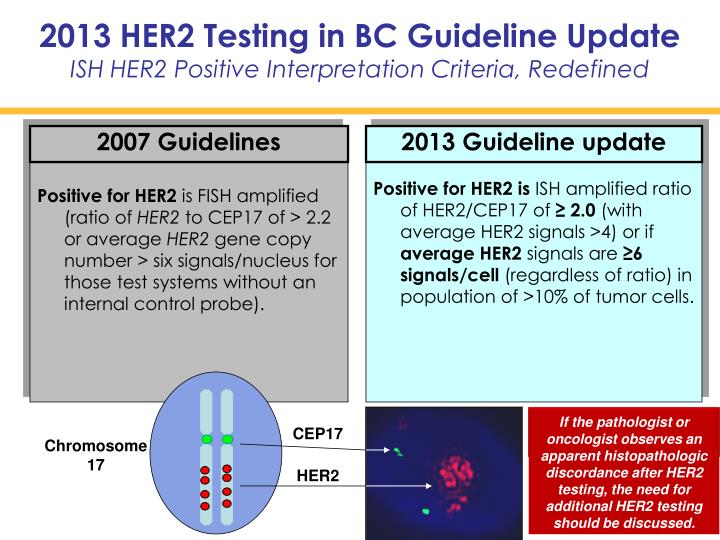 2013 HER2 Testing in BC Guideline Update
ISH HER2 Positive Interpretation Criteria, Redefined

2007 Guidelines

Positive for HER2 is FISH amplified (ratio of HER2 to CEP17 of > 2.2 or average HER2 gene copy number > six signals/nucleus for those test systems without an internal control probe).

2013 Guideline update

Positive for HER2 is ISH amplified ratio of HER2/CEP17 of ≥ 2.0 (with average HER2 signals >4) or if average HER2 signals are ≥6 signals/cell (regardless of ratio) in population of >10% of tumor cells.

Chromosome 17

CEP17

HER2

If the pathologist or oncologist observes an apparent histopathologic discordance after HER2 testing, the need for additional HER2 testing should be discussed.